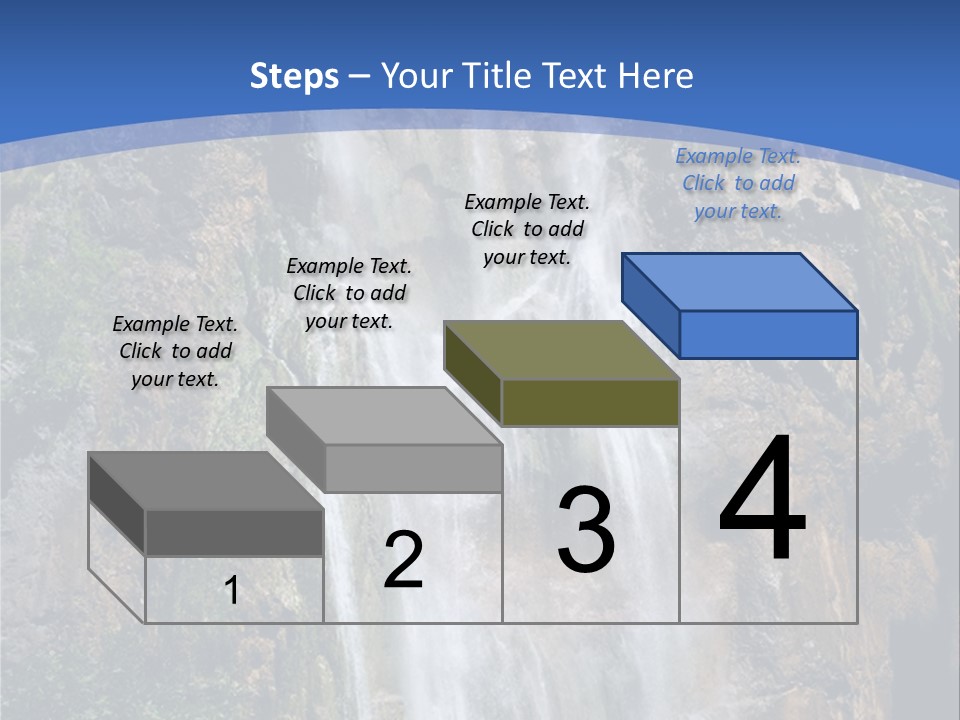 Steps – Your Title Text Here

Example Text. Click to add your text.

Example Text. Click to add your text.

Example Text. Click to add your text.

Example Text. Click to add your text.

1

2

3

4